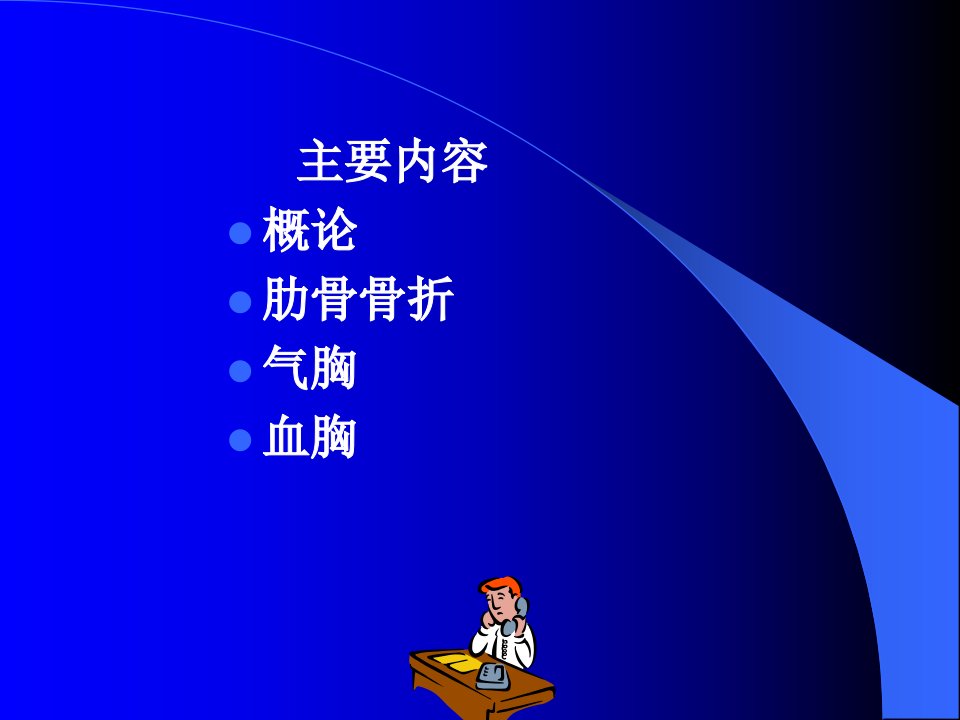 主要内容

- 概论
- 肋骨骨折
- 气胸
- 血胸